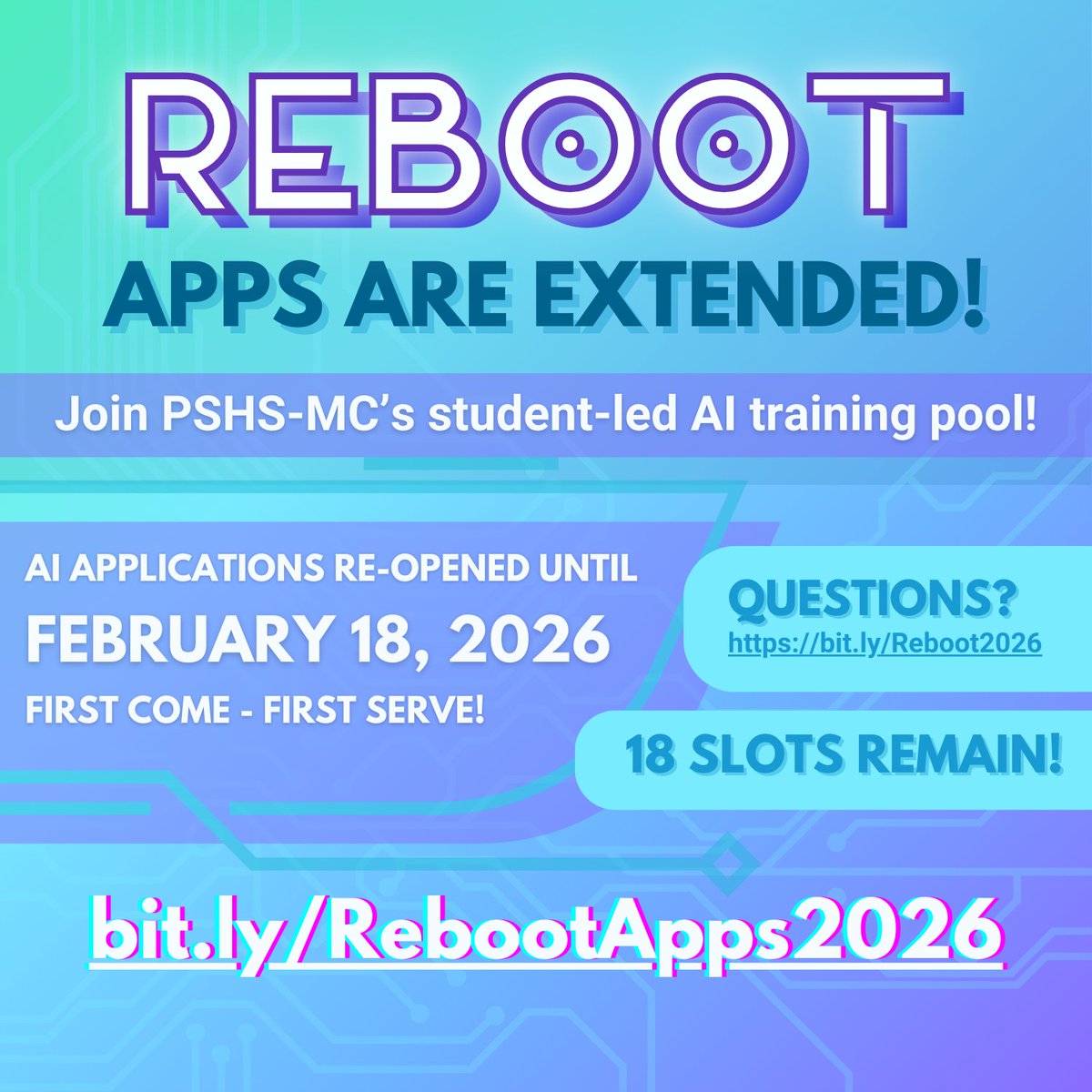 REBOOT

APPS ARE EXTENDED!

Join PSHS-MC's student-led AI training pool!

AI APPLICATIONS RE-OPENED UNTIL

FEBRUARY 18, 2026

FIRST COME - FIRST SERVE!

QUESTIONS?
https://bit.ly/Reboot2026

18 SLOTS REMAIN!

bit.ly/RebootApps2026